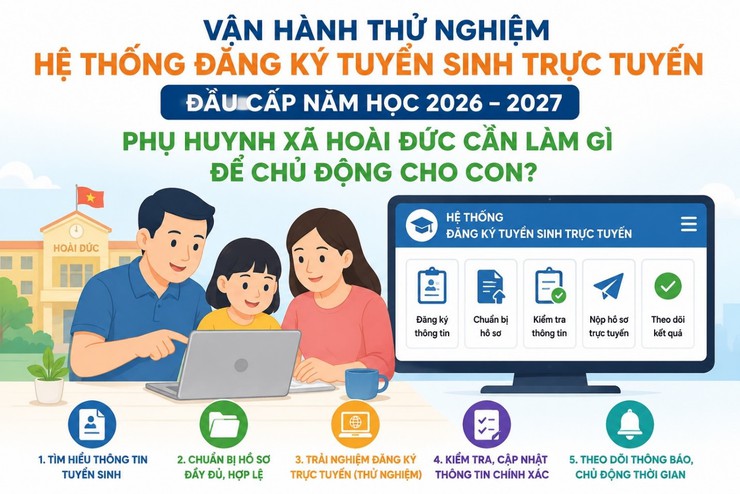 VẬN HÀNH THỬ NGHIỆM
HỆ THỐNG ĐĂNG KÝ TUYỂN SINH TRỰC TUYẾN
ĐẦU CẤP NĂM HỌC 2026 – 2027
PHỤ HUYNH XÃ HOÀI ĐỨC CẦN LÀM GÌ ĐỂ CHỦ ĐỘNG CHO CON?

HOÀI ĐỨC

HỆ THỐNG
ĐĂNG KÝ TUYỂN SINH TRỰC TUYẾN

Đăng ký thông tin
Chuẩn bị hồ sơ
Kiểm tra thông tin
Nộp hồ sơ trực tuyến
Theo dõi kết quả

1. TÌM HIỂU THÔNG TIN TUYỂN SINH
2. CHUẨN BỊ HỒ SƠ ĐẦY ĐỦ, HỢP LỆ
3. TRẢI NGHIỆM ĐĂNG KÝ TRỰC TUYẾN (THỬ NGHIỆM)
4. KIỂM TRA, CẬP NHẬT THÔNG TIN CHÍNH XÁC
5. THEO DÕI THÔNG BÁO, CHỦ ĐỘNG THỜI GIAN